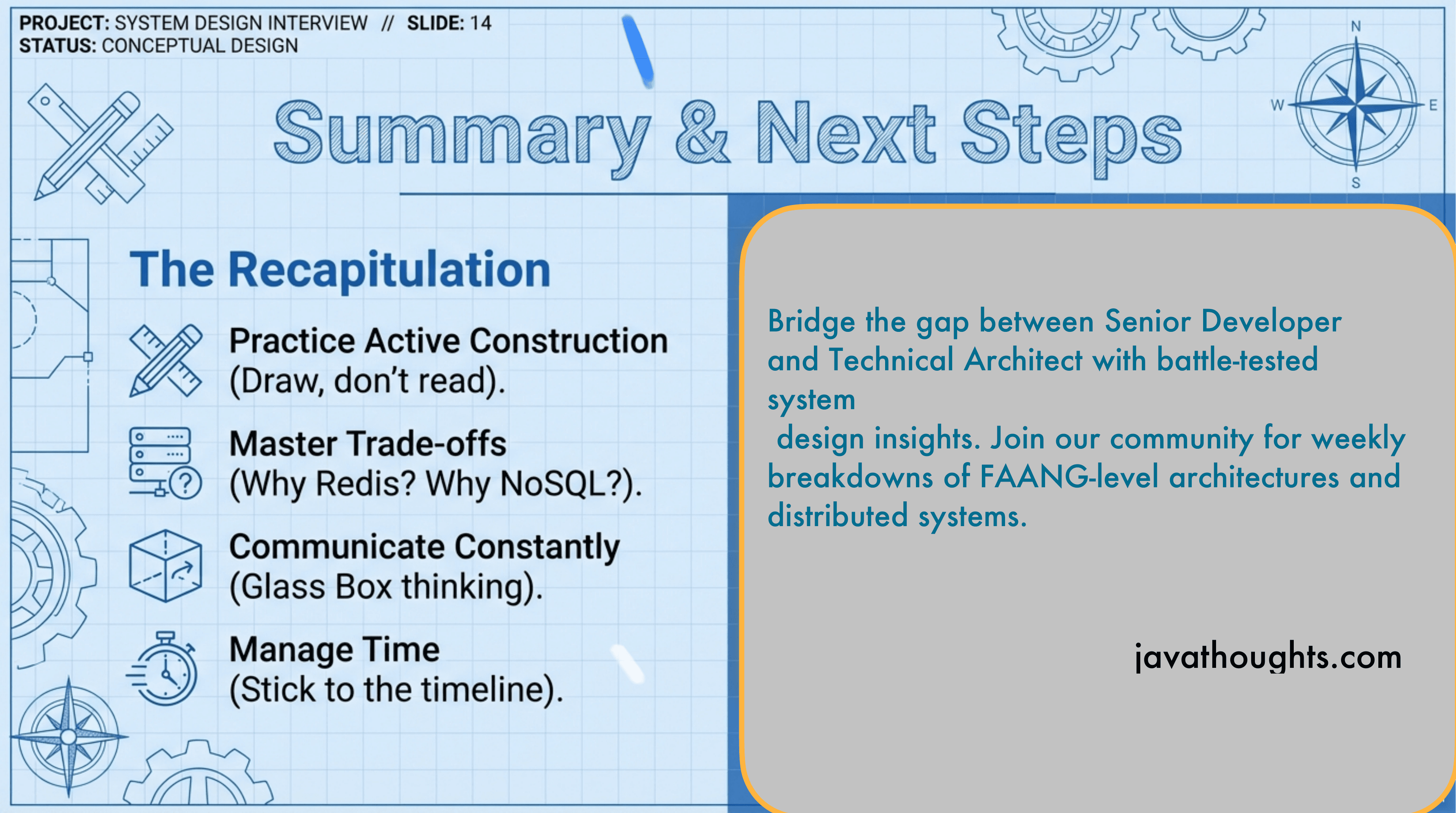 PROJECT: SYSTEM DESIGN INTERVIEW // SLIDE: 14
STATUS: CONCEPTUAL DESIGN

N
W E
S

Summary & Next Steps

The Recapitulation

Practice Active Construction (Draw, don't read).

Master Trade-offs (Why Redis? Why NoSQL?).

Communicate Constantly (Glass Box thinking).

Manage Time (Stick to the timeline).

Bridge the gap between Senior Developer and Technical Architect with battle-tested system design insights. Join our community for weekly breakdowns of FAANG-level architectures and distributed systems.

javathoughts.com